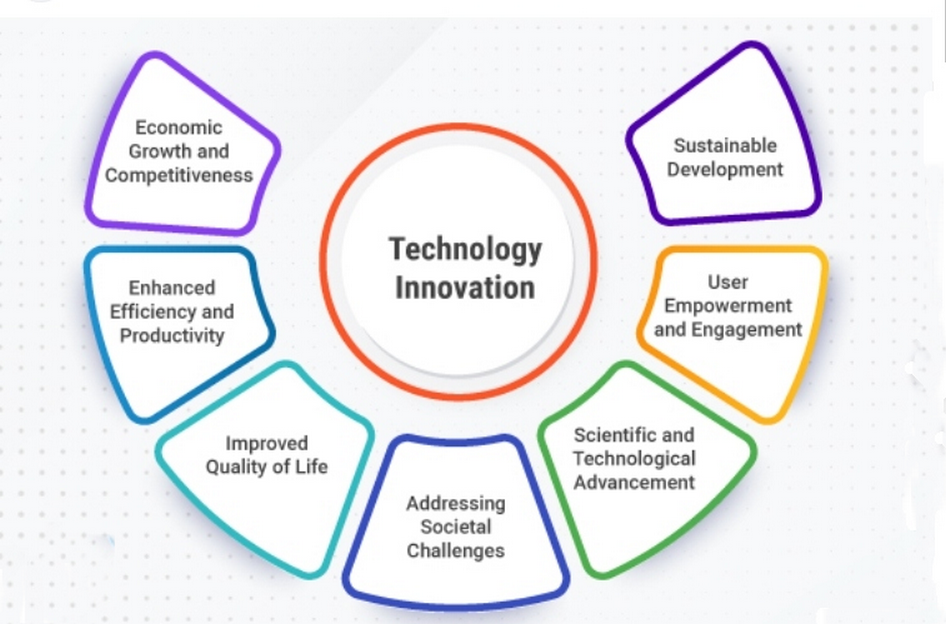 Technology Innovation

Economic Growth and Competitiveness

Enhanced Efficiency and Productivity

Improved Quality of Life

Addressing Societal Challenges

Scientific and Technological Advancement

User Empowerment and Engagement

Sustainable Development